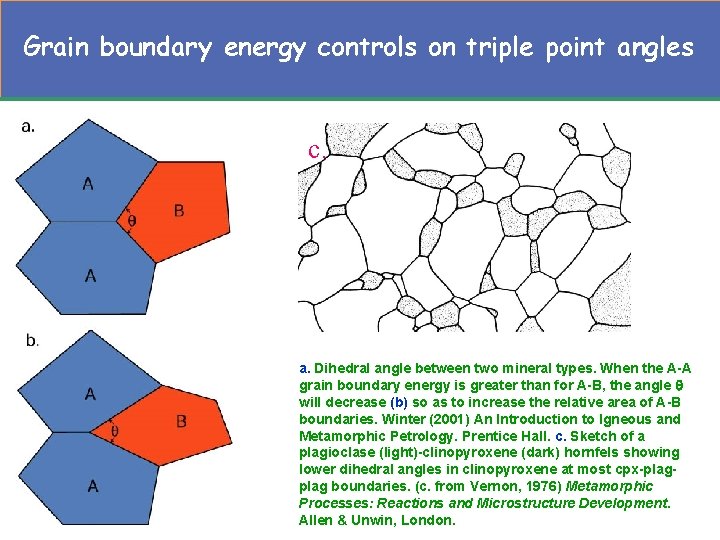 Grain boundary energy controls on triple point angles

a.

A

B

$\theta$

A

b.

A

B

$\theta$

A

c.

a. Dihedral angle between two mineral types. When the A-A grain boundary energy is greater than for A-B, the angle $\theta$ will decrease (b) so as to increase the relative area of A-B boundaries. Winter (2001) An Introduction to Igneous and Metamorphic Petrology. Prentice Hall. c. Sketch of a plagioclase (light)-clinopyroxene (dark) hornfels showing lower dihedral angles in clinopyroxene at most cpx-plag-plag boundaries. (c. from Vernon, 1976) Metamorphic Processes: Reactions and Microstructure Development. Allen & Unwin, London.